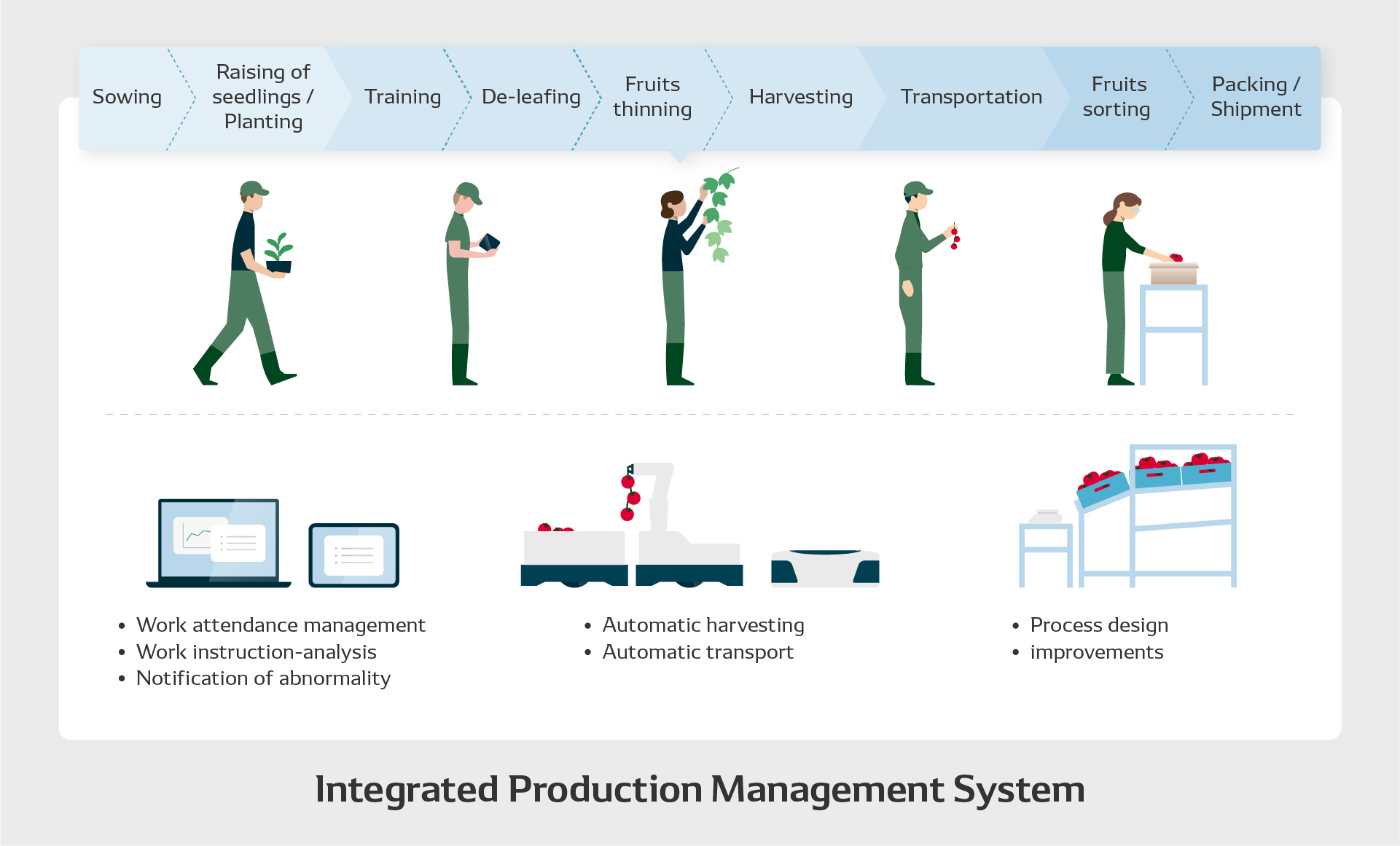 Sowing

Raising of seedlings / Planting

Training

De-leafing

Fruits thinning

Harvesting

Transportation

Fruits sorting

Packing / Shipment

• Work attendance management
• Work instruction-analysis
• Notification of abnormality

• Automatic harvesting
• Automatic transport

• Process design
• improvements

Integrated Production Management System